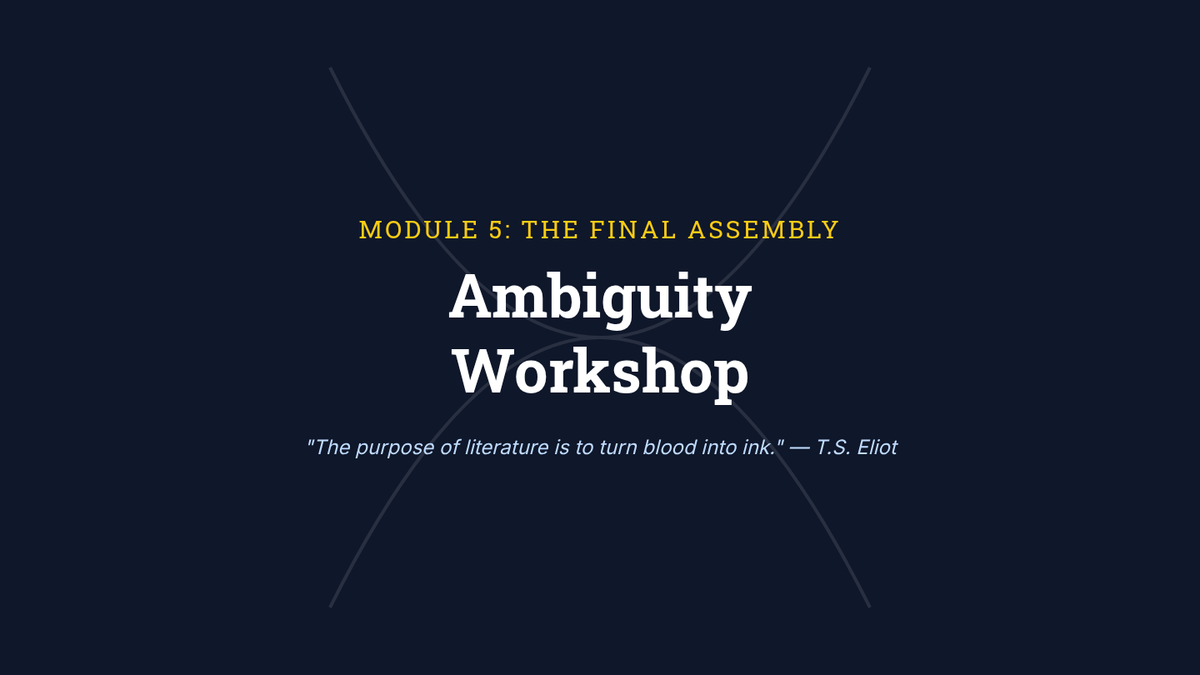 MODULE 5: THE FINAL ASSEMBLY

Ambiguity Workshop

"The purpose of literature is to turn blood into ink." — T.S. Eliot